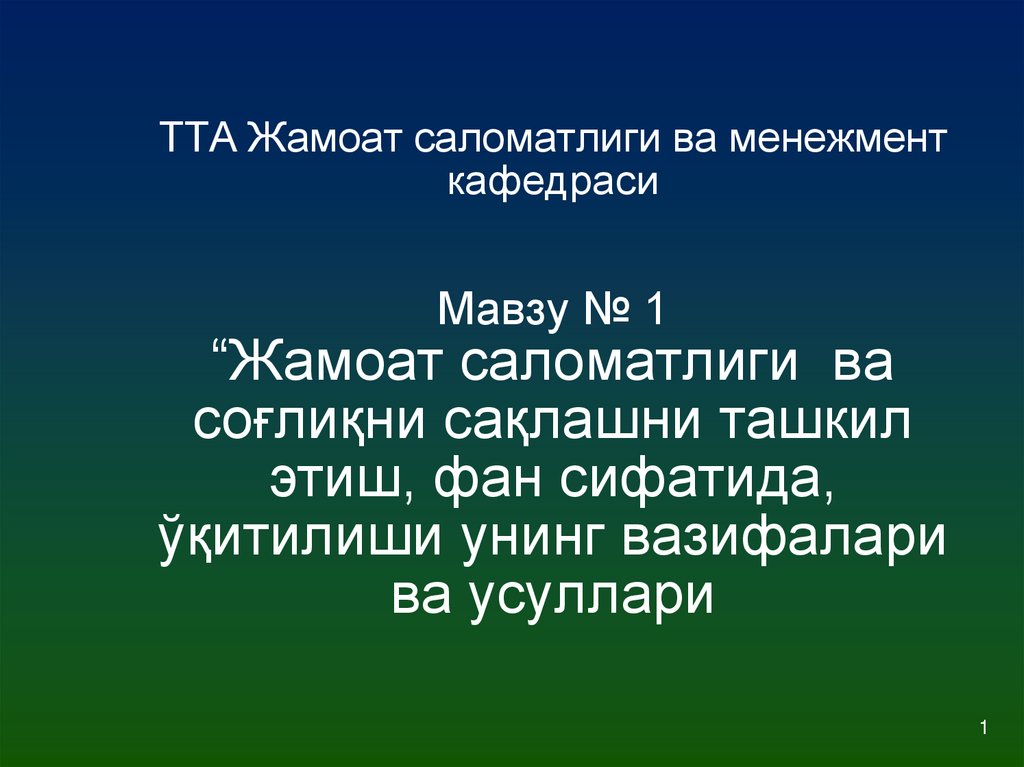 ТТА Жамоат саломатлиги ва менежмент кафедраси

Мавзу № 1
“Жамоат саломатлиги ва соғлиқни сақлашни ташкил этиш, фан сифатида, ўқитилиши унинг вазифалари ва усуллари

1